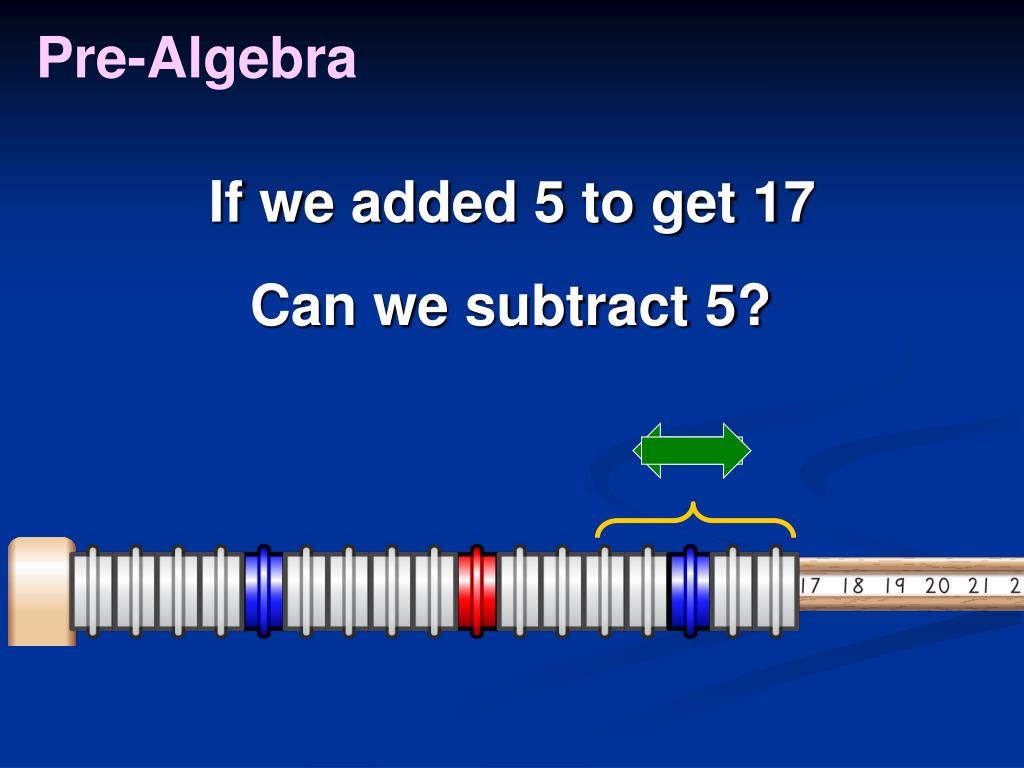 Pre-Algebra

If we added 5 to get 17

Can we subtract 5?

17 18 19 20 21 2